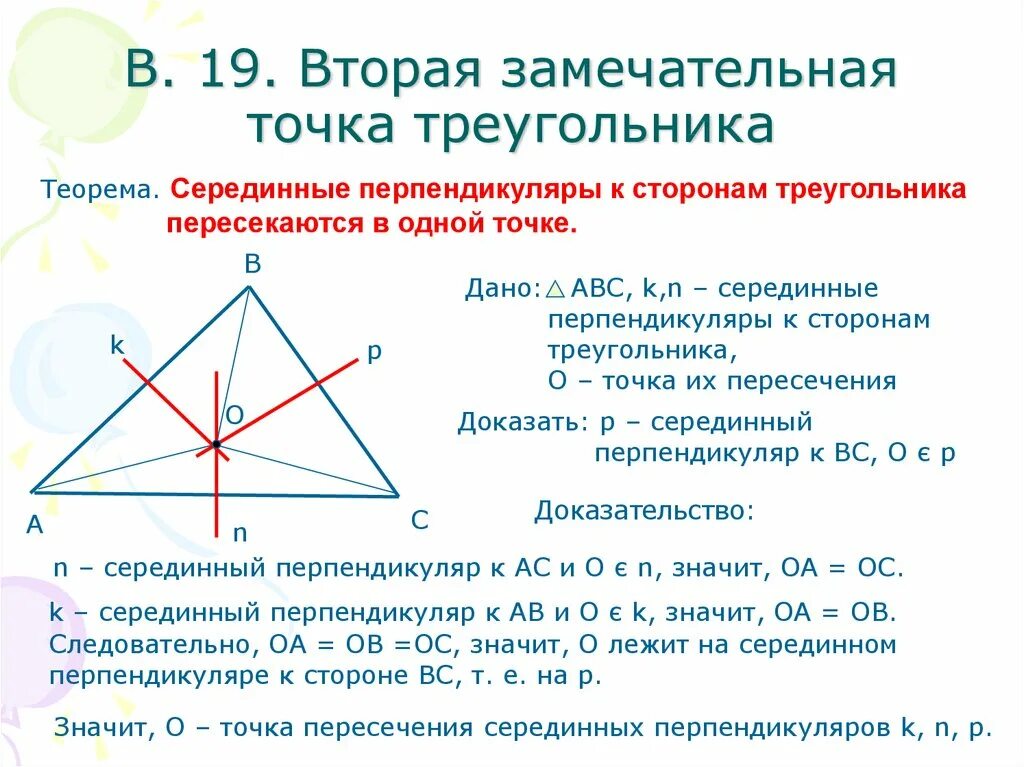 В. 19. Вторая замечательная точка треугольника

Теорема. Серединные перпендикуляры к сторонам треугольника пересекаются в одной точке.

B

k

p

O

A

n

C

Дано: $\triangle$ ABC, k,n – серединные перпендикуляры к сторонам треугольника, O – точка их пересечения

Доказать: p – серединный перпендикуляр к BC, O є p

Доказательство:

n – серединный перпендикуляр к AC и O є n, значит, OA = OC.

k – серединный перпендикуляр к AB и O є k, значит, OA = OB. Следовательно, OA = OB =OC, значит, O лежит на серединном перпендикуляре к стороне BC, т. е. на p.

Значит, O – точка пересечения серединных перпендикуляров k, n, p.